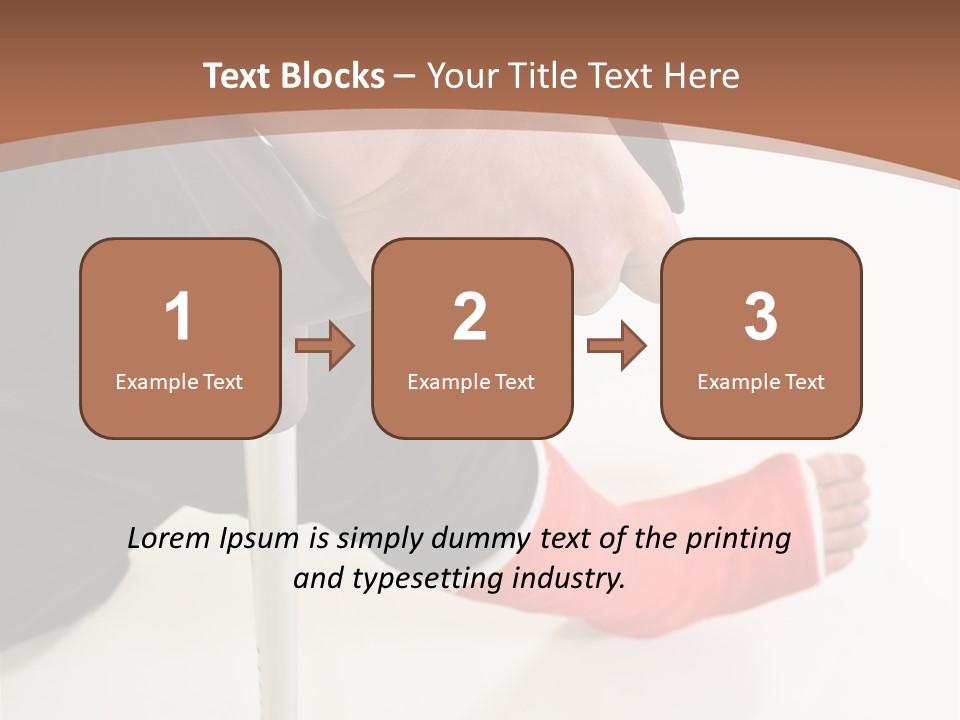 Text Blocks – Your Title Text Here

1
Example Text

2
Example Text

3
Example Text

Lorem Ipsum is simply dummy text of the printing and typesetting industry.